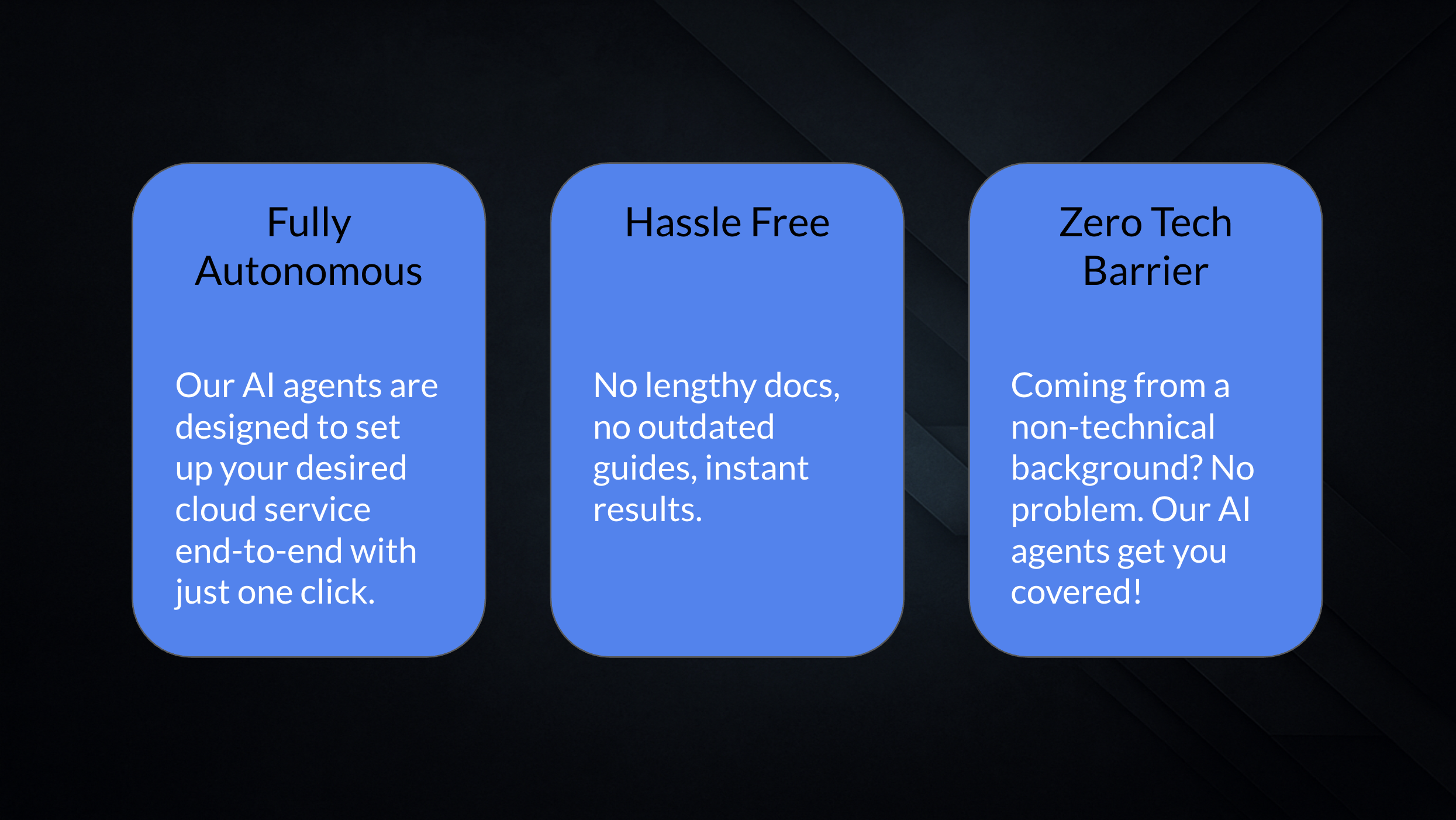 Fully Autonomous

Our AI agents are designed to set up your desired cloud service end-to-end with just one click.

Hassle Free

No lengthy docs, no outdated guides, instant results.

Zero Tech Barrier

Coming from a non-technical background? No problem. Our AI agents get you covered!